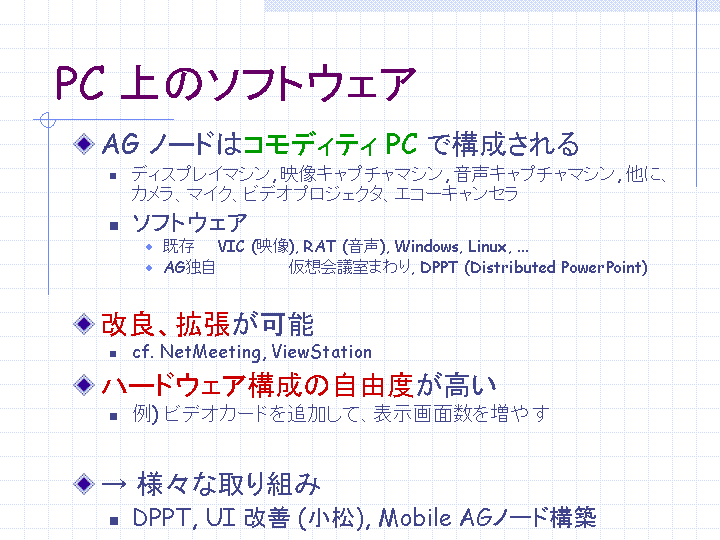 PC 上のソフトウェア

AG ノードはコモディティ PC で構成される

ディスプレイマシン, 映像キャプチャマシン, 音声キャプチャマシン, 他に、カメラ、マイク、ビデオプロジェクタ、エコーキャンセラ

ソフトウェア

既存 VIC (映像), RAT (音声), Windows, Linux, …

AG独自 仮想会議室まわり, DPPT (Distributed PowerPoint)

改良、拡張が可能

cf. NetMeeting, ViewStation

ハードウェア構成の自由度が高い

例) ビデオカードを追加して、表示画面数を増やす

→ 様々な取り組み

DPPT, UI 改善 (小松), Mobile AGノード構築